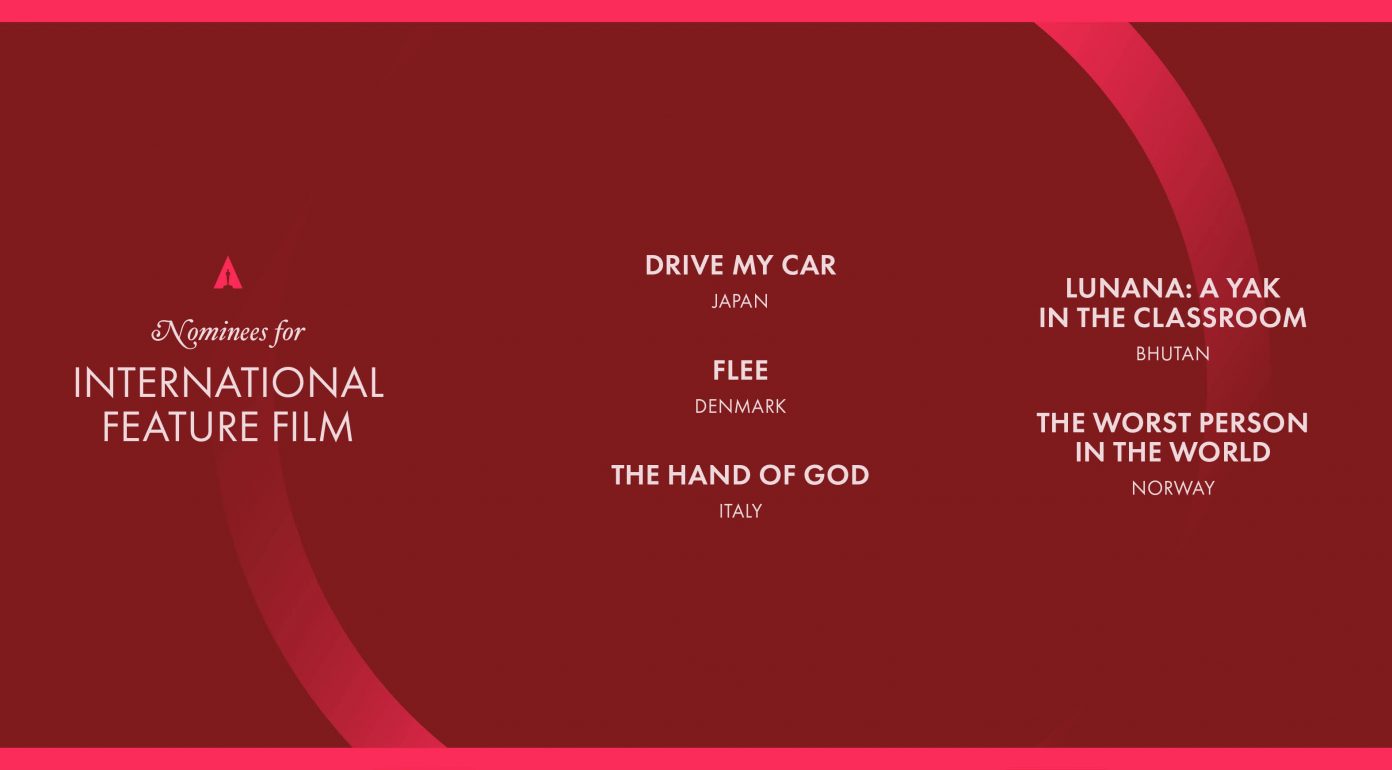 Nominees for
INTERNATIONAL FEATURE FILM

DRIVE MY CAR
JAPAN

FLEE
DENMARK

THE HAND OF GOD
ITALY

LUNANA: A YAK IN THE CLASSROOM
BHUTAN

THE WORST PERSON IN THE WORLD
NORWAY